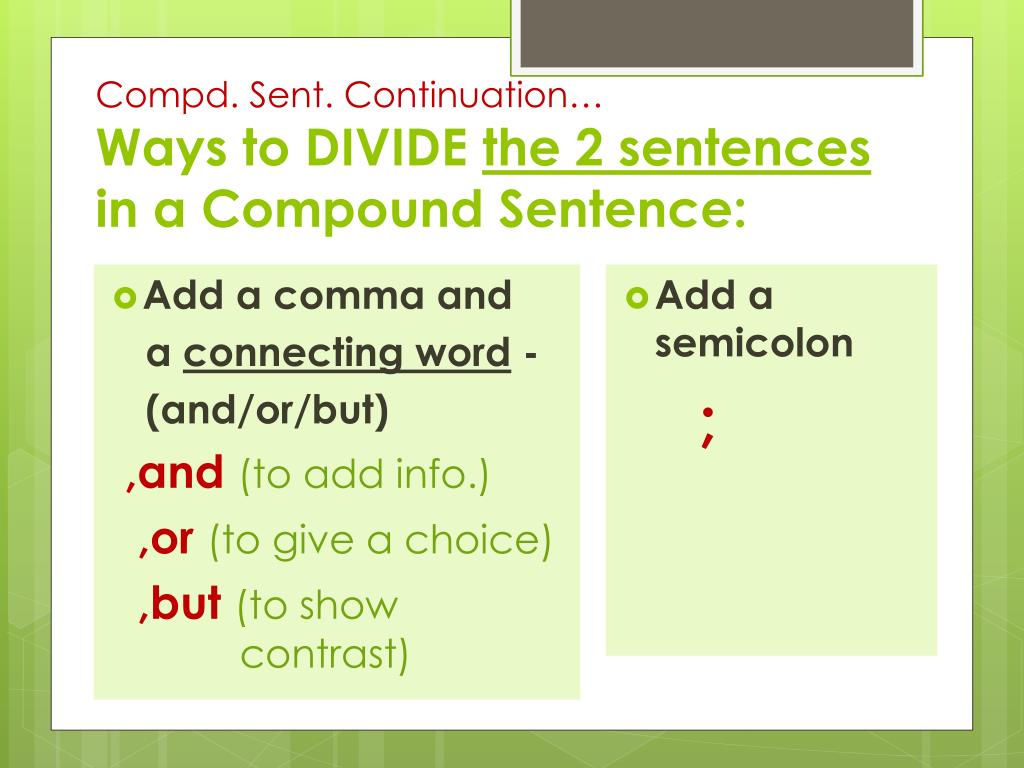 Compd. Sent. Continuation…
Ways to DIVIDE the 2 sentences in a Compound Sentence:

Add a comma and a connecting word - (and/or/but)

,and (to add info.)

,or (to give a choice)

,but (to show contrast)

Add a semicolon

;